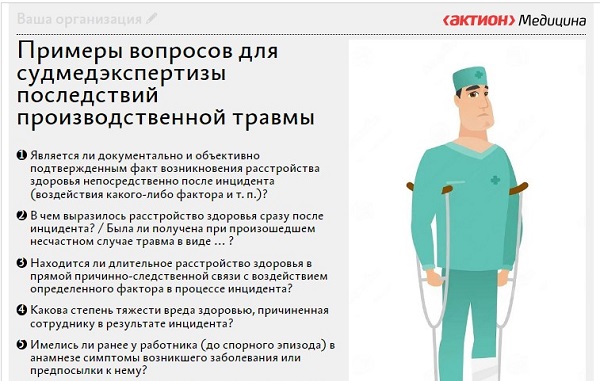 Ваша организация

‹АКТИОН› Медицина

Примеры вопросов для судмедэкспертизы последствий производственной травмы

❶ Является ли документально и объективно подтвержденным факт возникновения расстройства здоровья непосредственно после инцидента (воздействия какого-либо фактора и т. п.)?

❷ В чем выразилось расстройство здоровья сразу после инцидента? / Была ли получена при произошедшем несчастном случае травма в виде … ?

❸ Находится ли длительное расстройство здоровья в прямой причинно-следственной связи с воздействием определенного фактора в процессе инцидента?

❹ Какова степень тяжести вреда здоровью, причиненная сотруднику в результате инцидента?

❺ Имелись ли ранее у работника (до спорного эпизода) в анамнезе симптомы возникшего заболевания или предпосылки к нему?